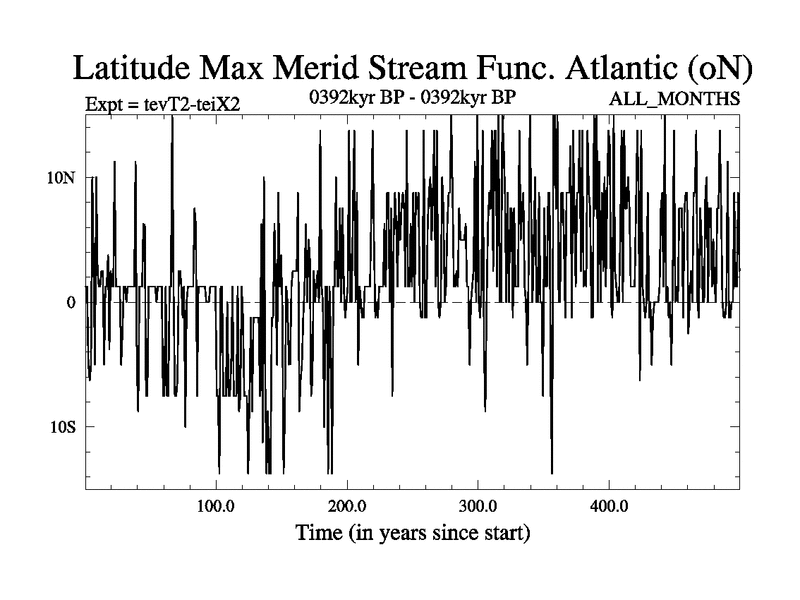 Latitude Max Merid Stream Func. Atlantic (oN)

Expt = tevT2-teiX2

0392kyr BP - 0392kyr BP

ALL_MONTHS

10N

0

10S

100.0

200.0

300.0

400.0

Time (in years since start)